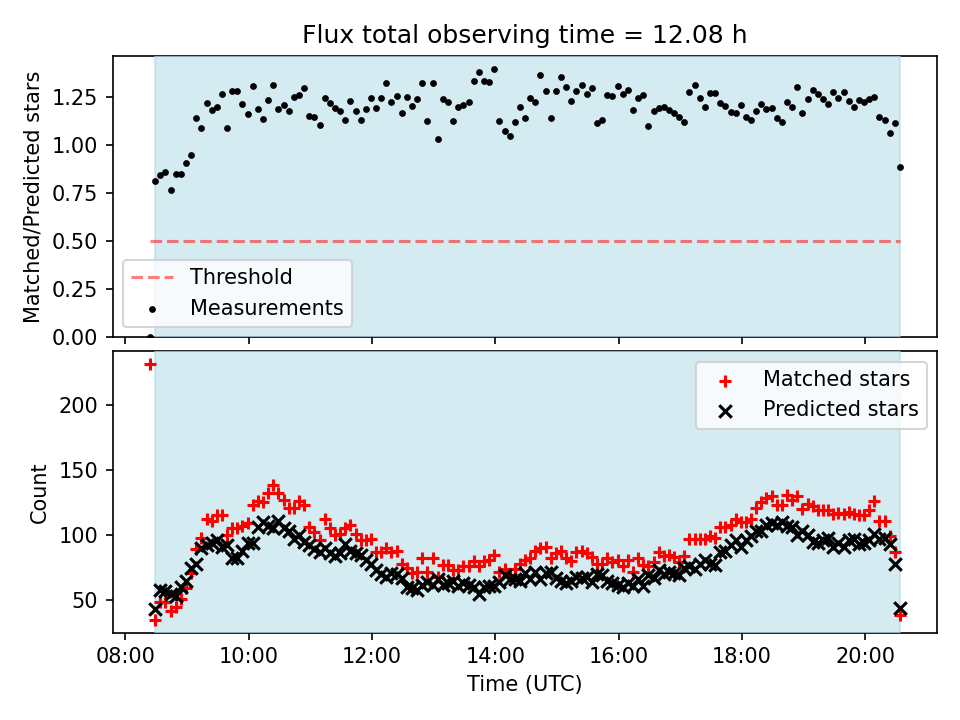 Flux total observing time = 12.08 h

Matched/Predicted stars

1.25
1.00
0.75
0.50
0.25
0.00

Threshold
Measurements

Count

200
150
100
50

Matched stars
Predicted stars

08:00
10:00
12:00
14:00
16:00
18:00
20:00

Time (UTC)